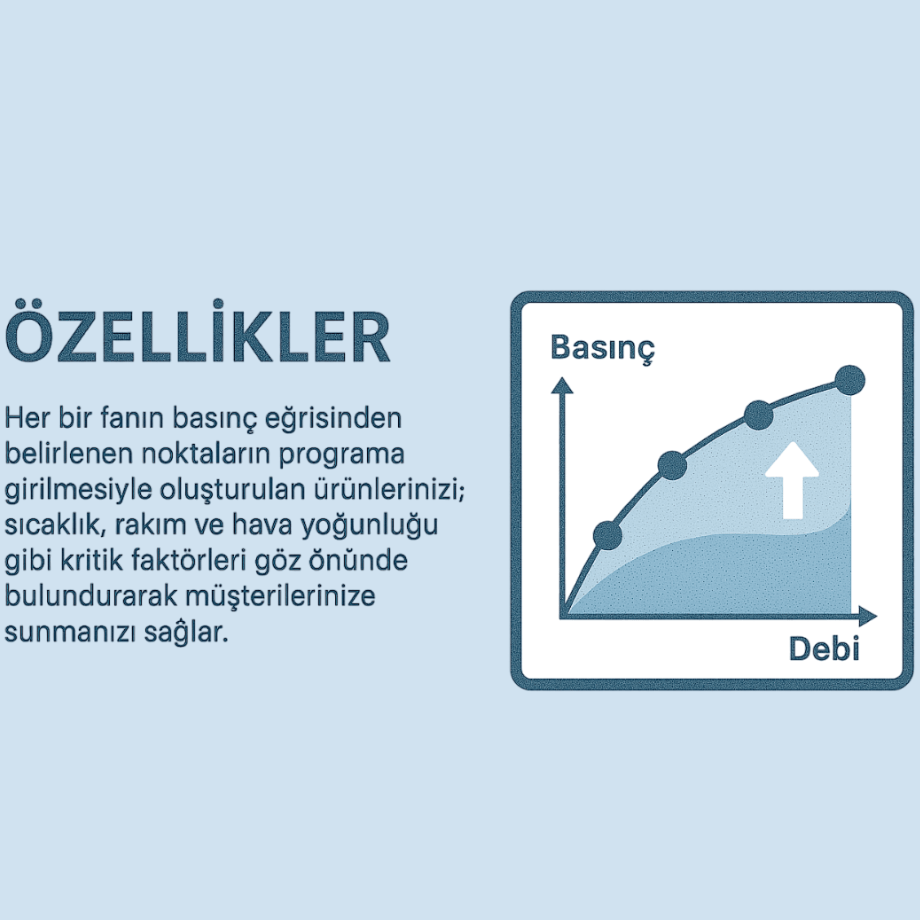 ÖZELLİKLER

Her bir fanın basınç eğrisinden belirlenen noktaların programa girilmesiyle oluşturulan ürünlerinizi; sıcaklık, rakım ve hava yoğunluğu gibi kritik faktörleri göz önünde bulundurarak müşterilerinize sunmanızı sağlar.

Basınç

Debi